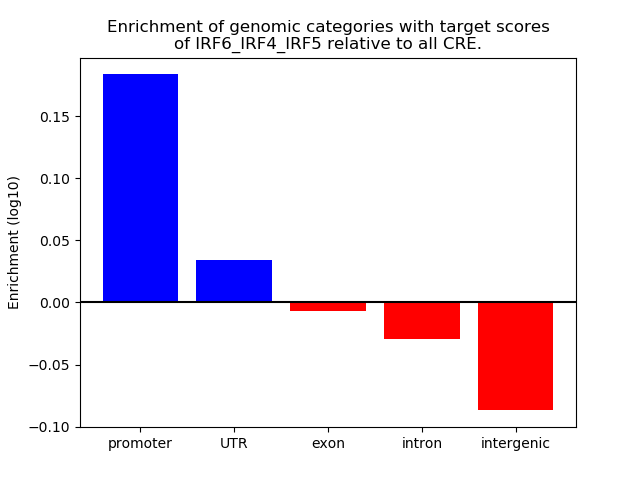 Enrichment of genomic categories with target scores of IRF6_IRF4_IRF5 relative to all CRE.

Enrichment (log10)

0.15
0.10
0.05
0.00
−0.05
−0.10

promoter
UTR
exon
intron
intergenic